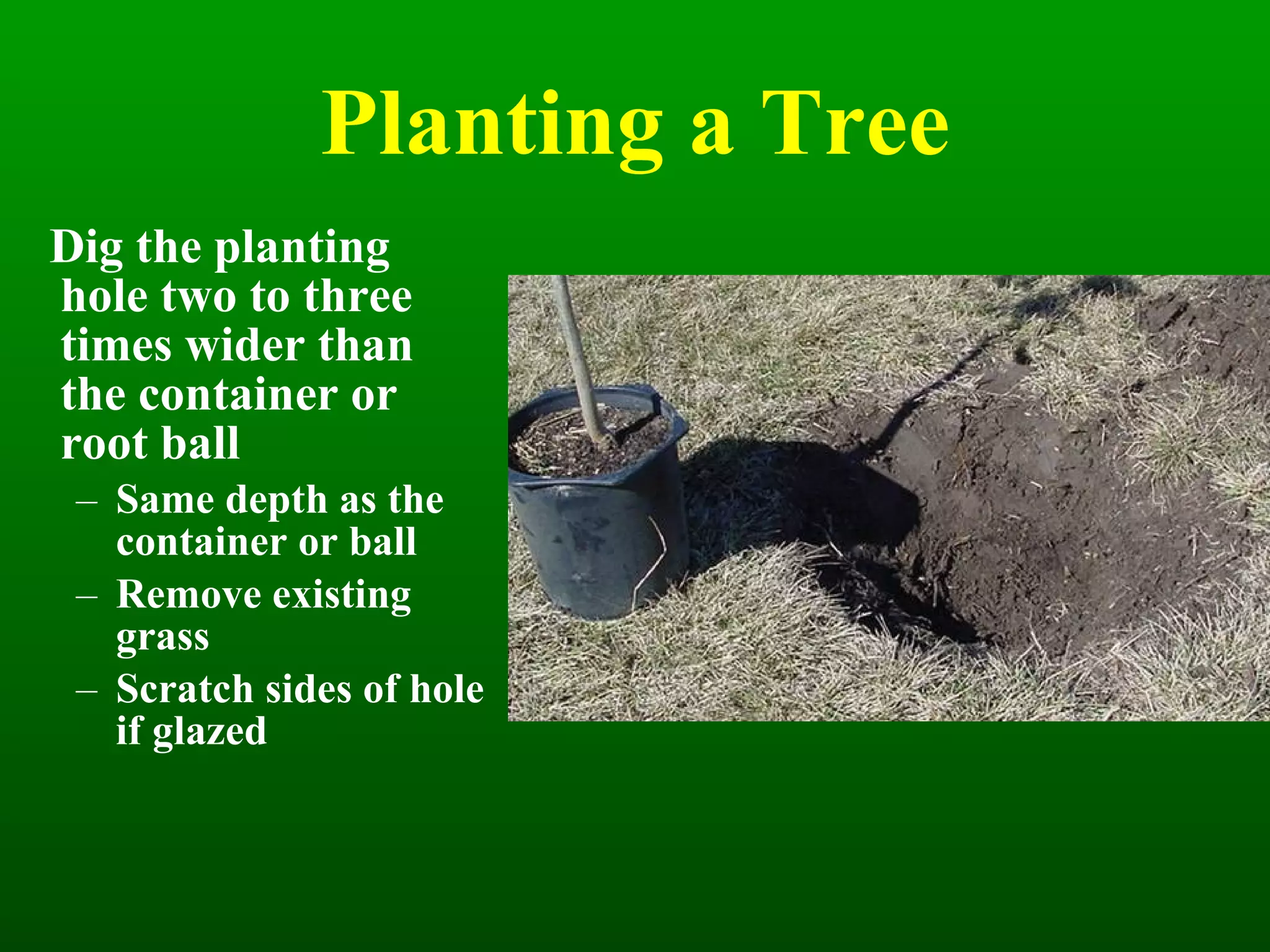 Planting a Tree

Dig the planting hole two to three times wider than the container or root ball

– Same depth as the container or ball
– Remove existing grass
– Scratch sides of hole if glazed